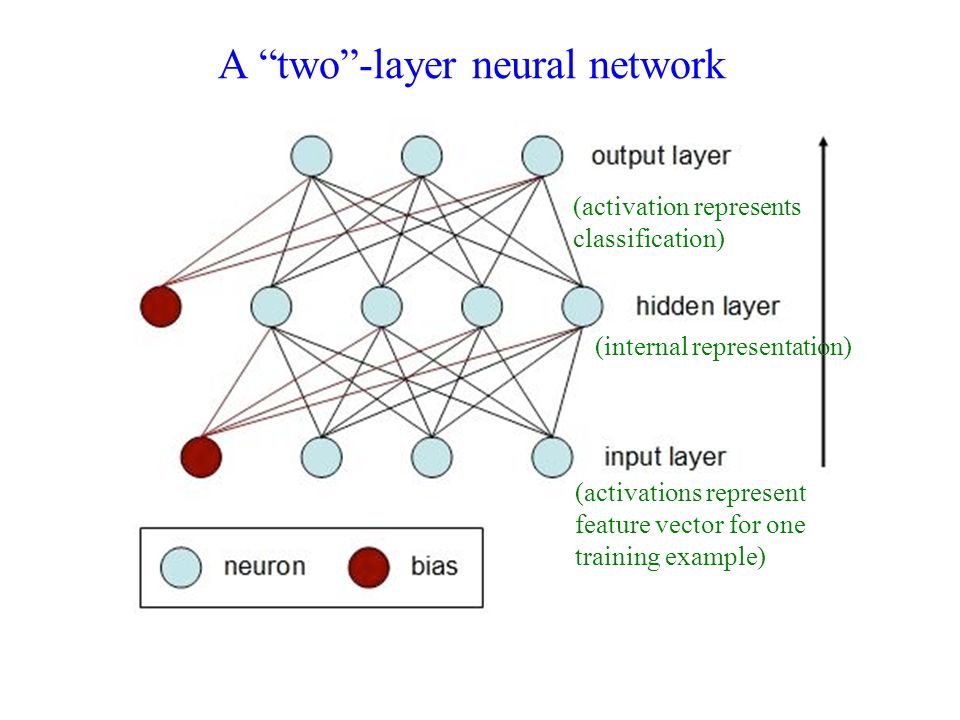 A “two”-layer neural network

output layer

(activation represents classification)

hidden layer

(internal representation)

input layer

(activations represent feature vector for one training example)

neuron bias